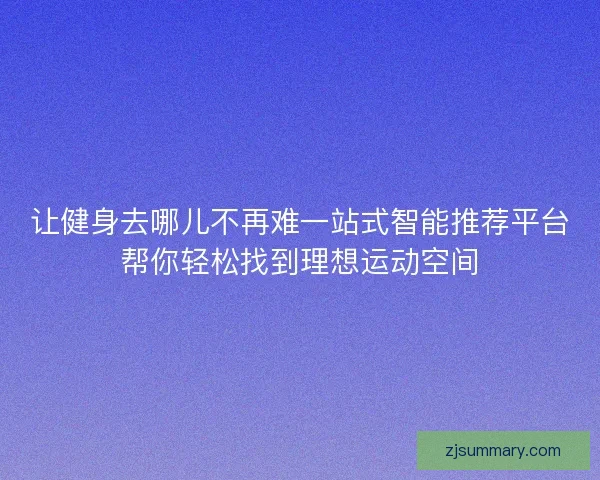 让健身去哪儿不再难一站式智能推荐平台帮你轻松找到理想运动空间

zjsummary.com